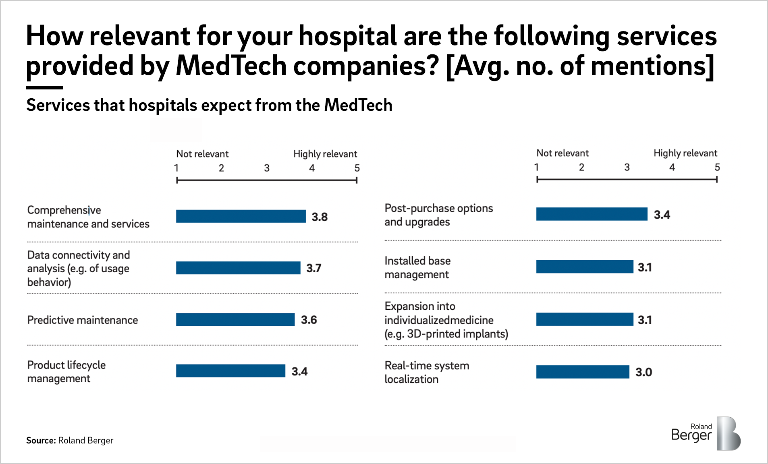 How relevant for your hospital are the following services provided by MedTech companies? [Avg. no. of mentions]

Services that hospitals expect from the MedTech

Not relevant Highly relevant
1 2 3 4 5

Comprehensive maintenance and services 3.8

Data connectivity and analysis (e.g. of usage behavior) 3.7

Predictive maintenance 3.6

Product lifecycle management 3.4

Not relevant Highly relevant
1 2 3 4 5

Post-purchase options and upgrades 3.4

Installed base management 3.1

Expansion into individualizedmedicine (e.g. 3D-printed implants) 3.1

Real-time system localization 3.0

Source: Roland Berger

Roland Berger